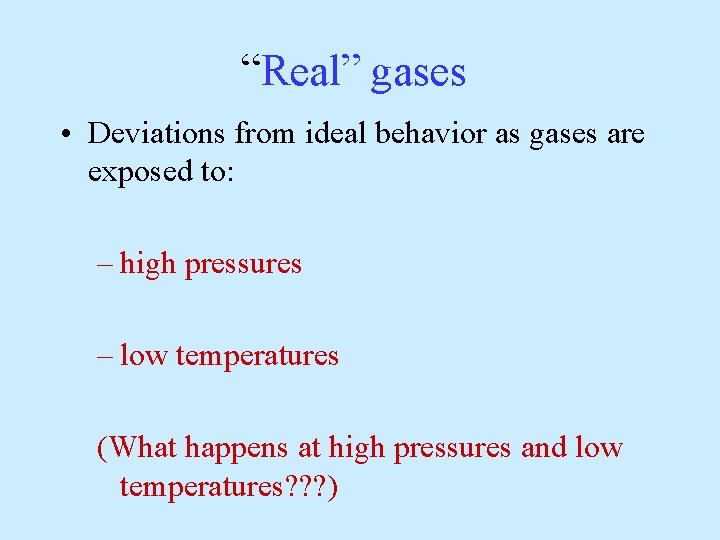 “Real” gases

• Deviations from ideal behavior as gases are exposed to:

– high pressures

– low temperatures

(What happens at high pressures and low temperatures???)